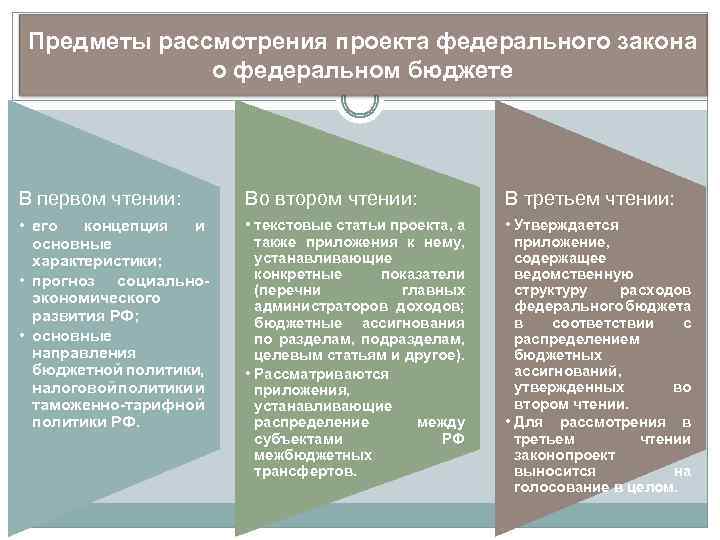 Предметы рассмотрения проекта федерального закона о федеральном бюджете

В первом чтении:

• его концепция и основные характеристики;
• прогноз социально-экономического развития РФ;
• основные направления бюджетной политики, налоговой политики и таможенно-тарифной политики РФ.

Во втором чтении:

• текстовые статьи проекта, а также приложения к нему, устанавливающие конкретные показатели (перечни главных администраторов доходов; бюджетные ассигнования по разделам, подразделам, целевым статьям и другое).
• Рассматриваются приложения, устанавливающие распределение между субъектами РФ межбюджетных трансфертов.

В третьем чтении:

• Утверждается приложение, содержащее ведомственную структуру расходов федерального бюджета в соответствии с распределением бюджетных ассигнований, утвержденных во втором чтении.
• Для рассмотрения в третьем чтении законопроект выносится на голосование в целом.